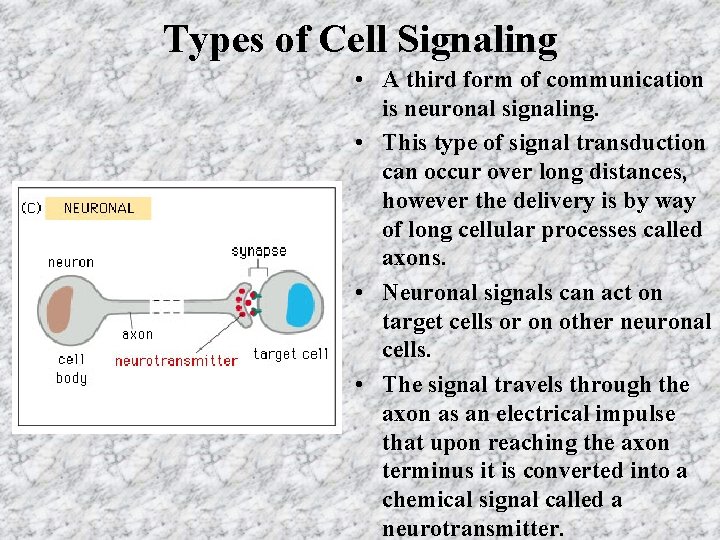 Types of Cell Signaling

(C) NEURONAL

neuron

synapse

axon

cell body

neurotransmitter

target cell

• A third form of communication is neuronal signaling.

• This type of signal transduction can occur over long distances, however the delivery is by way of long cellular processes called axons.

• Neuronal signals can act on target cells or on other neuronal cells.

• The signal travels through the axon as an electrical impulse that upon reaching the axon terminus it is converted into a chemical signal called a neurotransmitter.